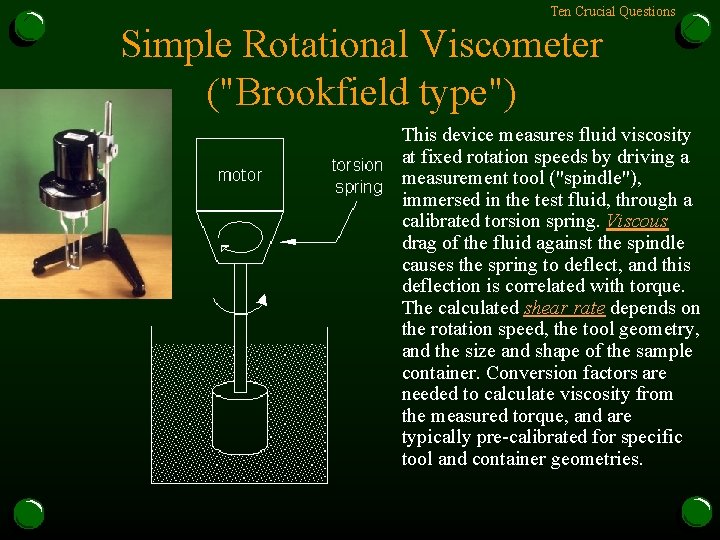 Ten Crucial Questions

Simple Rotational Viscometer ("Brookfield type")

motor

torsion spring

This device measures fluid viscosity at fixed rotation speeds by driving a measurement tool ("spindle"), immersed in the test fluid, through a calibrated torsion spring. Viscous drag of the fluid against the spindle causes the spring to deflect, and this deflection is correlated with torque. The calculated shear rate depends on the rotation speed, the tool geometry, and the size and shape of the sample container. Conversion factors are needed to calculate viscosity from the measured torque, and are typically pre-calibrated for specific tool and container geometries.